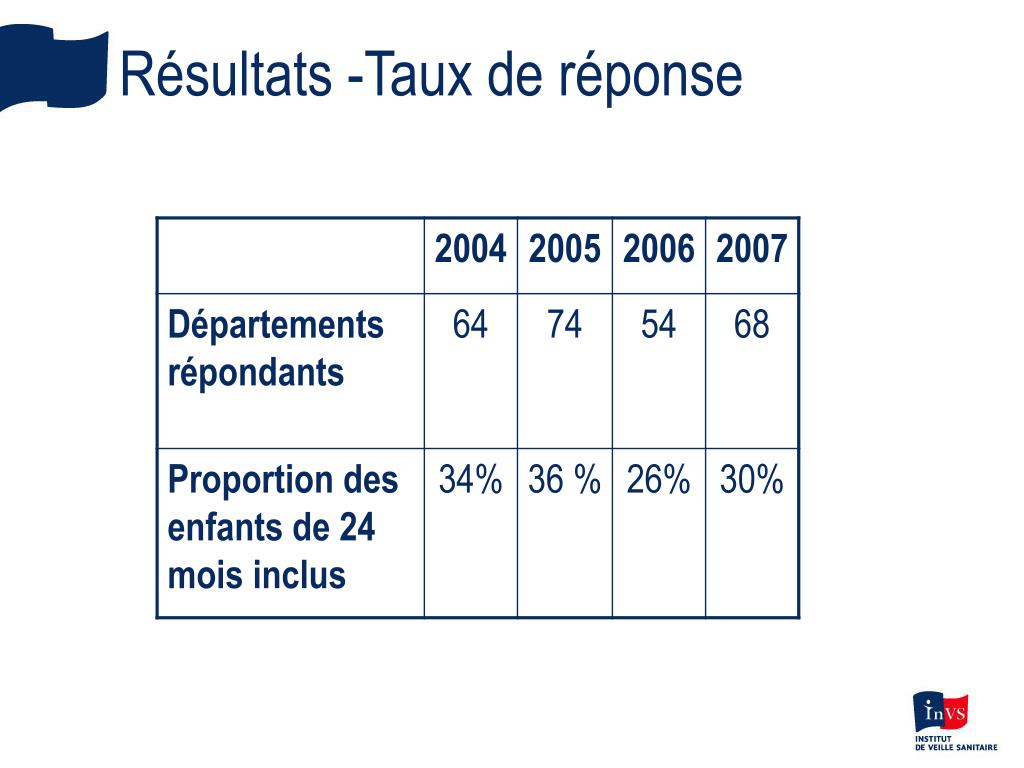 Résultats -Taux de réponse

| | 2004 | 2005 | 2006 | 2007 |
|---|---|---|---|---|
| Départements répondants | 64 | 74 | 54 | 68 |
| Proportion des enfants de 24 mois inclus | 34% | 36 % | 26% | 30% |

InVS
INSTITUT DE VEILLE SANITAIRE